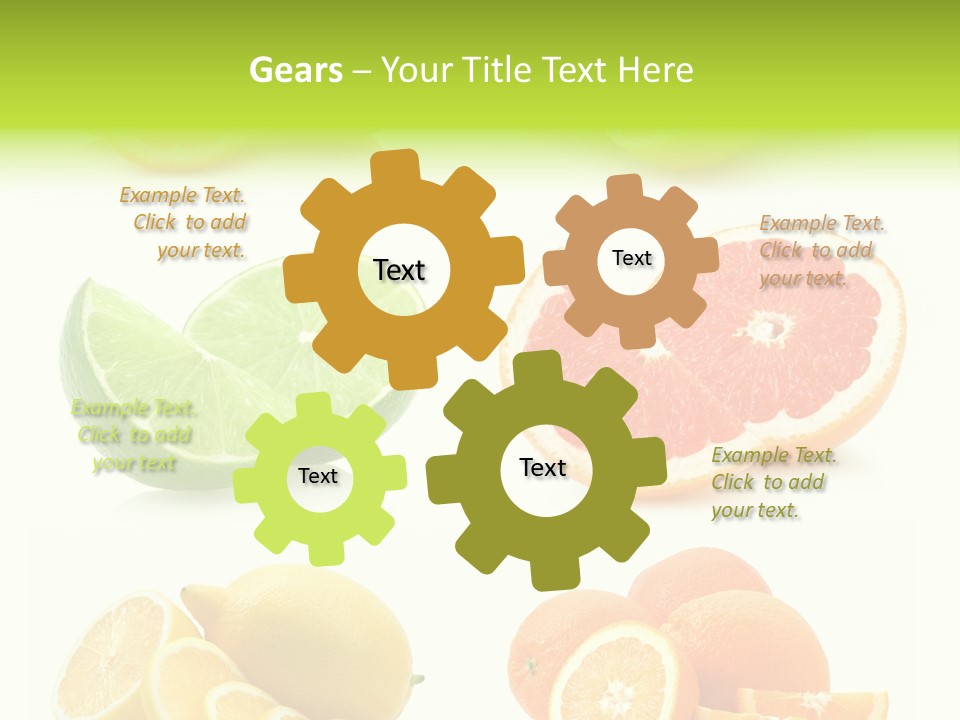 Gears – Your Title Text Here

Example Text. Click to add your text.

Text

Text

Example Text. Click to add your text.

Example Text. Click to add your text

Text

Text

Example Text. Click to add your text.